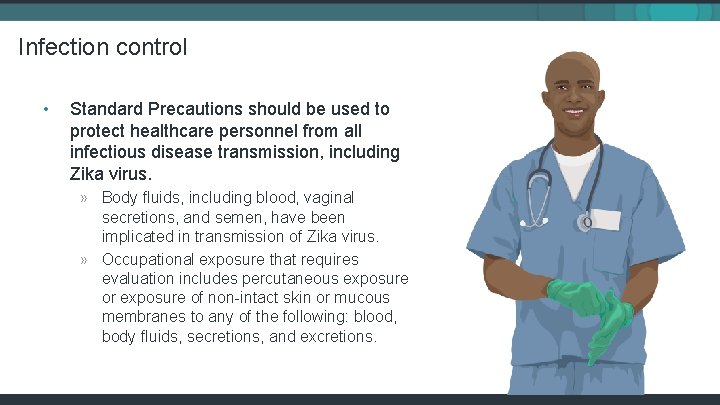 Infection control

• Standard Precautions should be used to protect healthcare personnel from all infectious disease transmission, including Zika virus.

» Body fluids, including blood, vaginal secretions, and semen, have been implicated in transmission of Zika virus.

» Occupational exposure that requires evaluation includes percutaneous exposure or exposure of non-intact skin or mucous membranes to any of the following: blood, body fluids, secretions, and excretions.